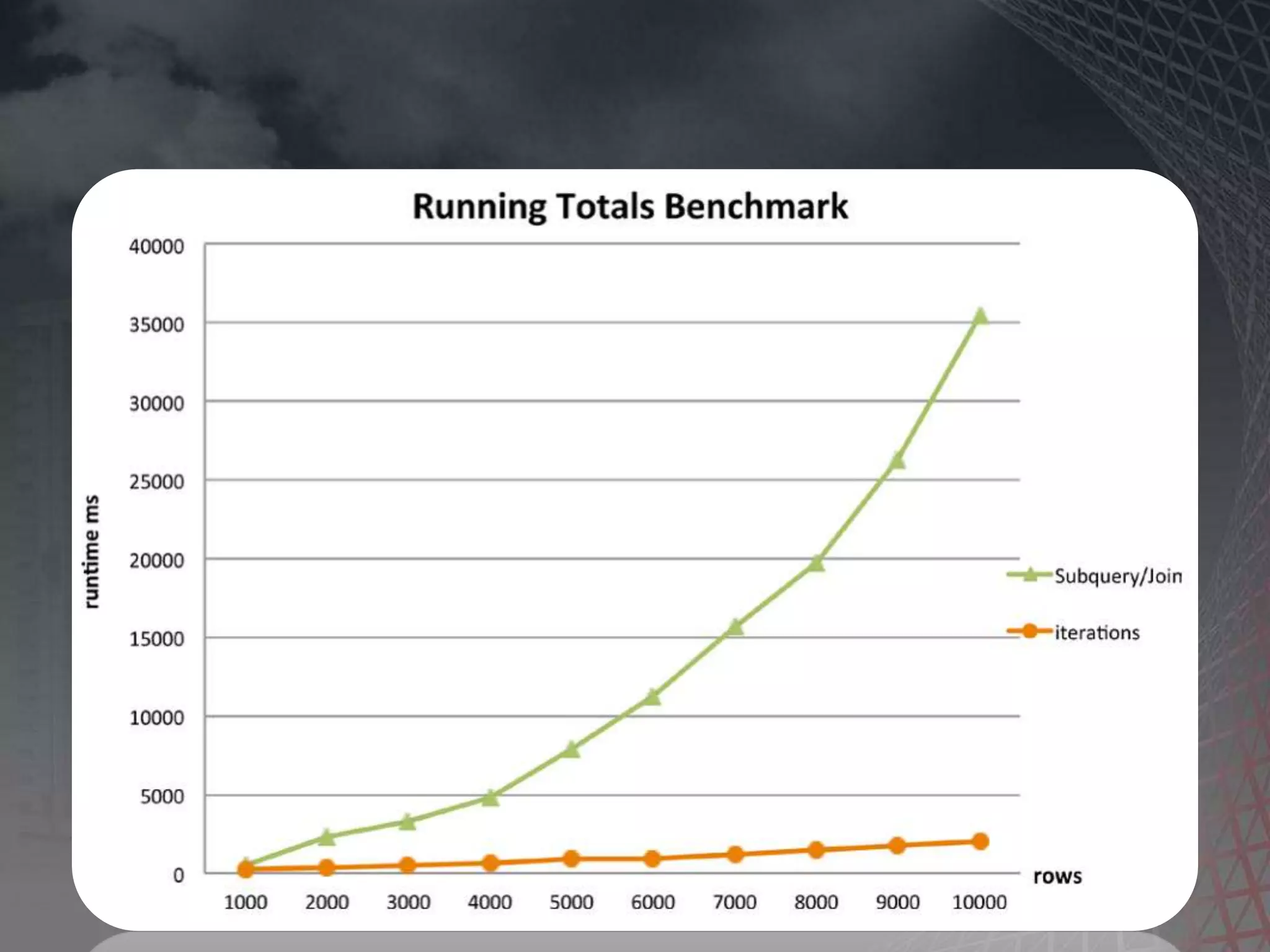 Running Totals Benchmark

runtime ms

40000
35000
30000
25000
20000
15000
10000
5000
0

1000 2000 3000 4000 5000 6000 7000 8000 9000 10000

rows

Subquery/Join
iterations